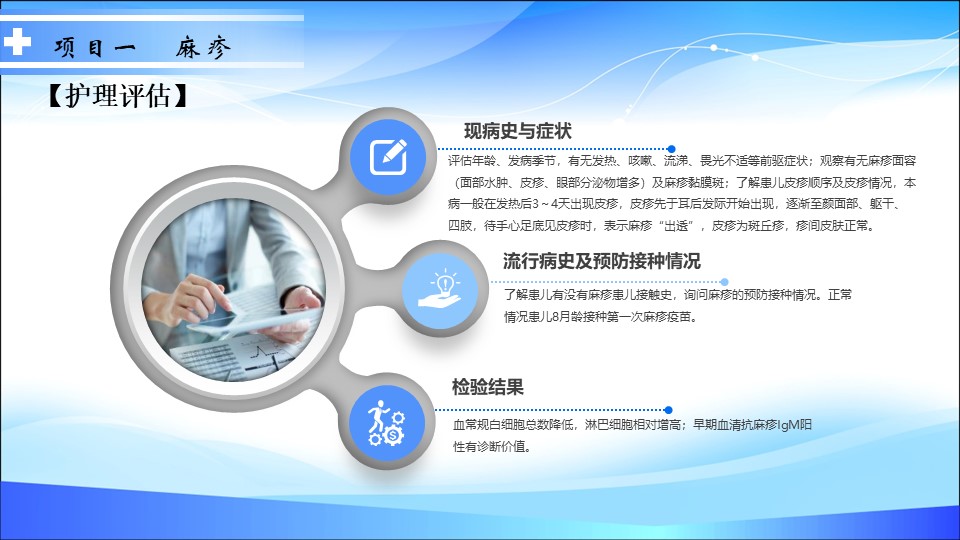 项目一　麻疹

【护理评估】

现病史与症状

评估年龄、发病季节，有无发热、咳嗽、流涕、畏光不适等前驱症状；观察有无麻疹面容（面部水肿、皮疹、眼部分泌物增多）及麻疹黏膜斑；了解患儿皮疹顺序及皮疹情况，本病一般在发热后3～4天出现皮疹，皮疹先于耳后发际开始出现，逐渐至颜面部、躯干、四肢，待手心足底见皮疹时，表示麻疹“出透”，皮疹为斑丘疹，疹间皮肤正常。

流行病史及预防接种情况

了解患儿有没有麻疹患儿接触史，询问麻疹的预防接种情况。正常情况患儿8月龄接种第一次麻疹疫苗。

检验结果

血常规白细胞总数降低，淋巴细胞相对增高；早期血清抗麻疹IgM阳性有诊断价值。